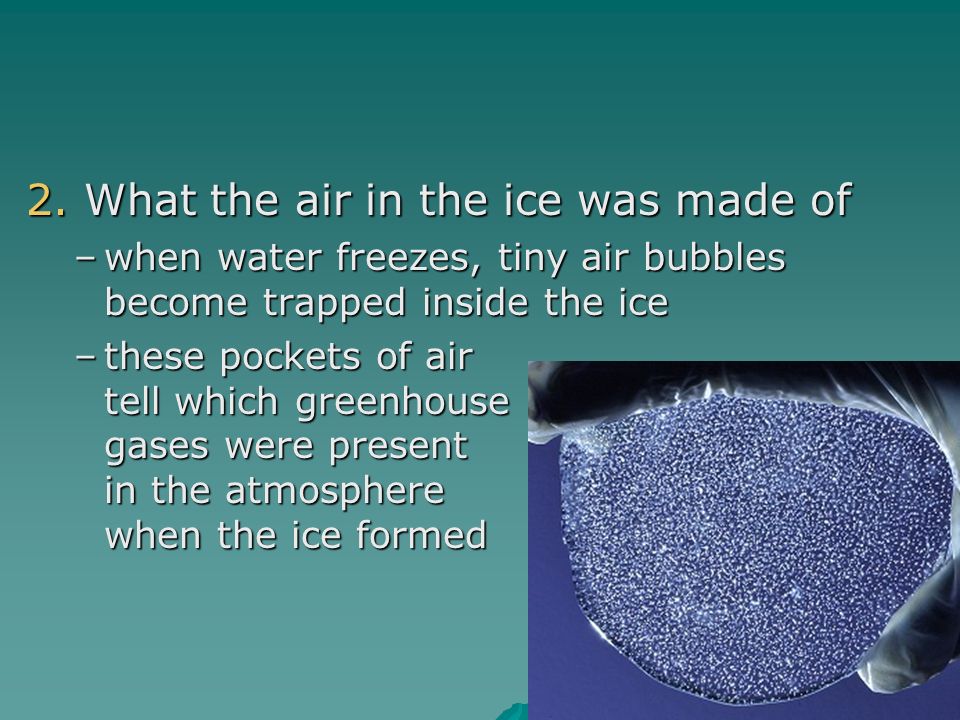 2. What the air in the ice was made of

– when water freezes, tiny air bubbles become trapped inside the ice

– these pockets of air tell which greenhouse gases were present in the atmosphere when the ice formed